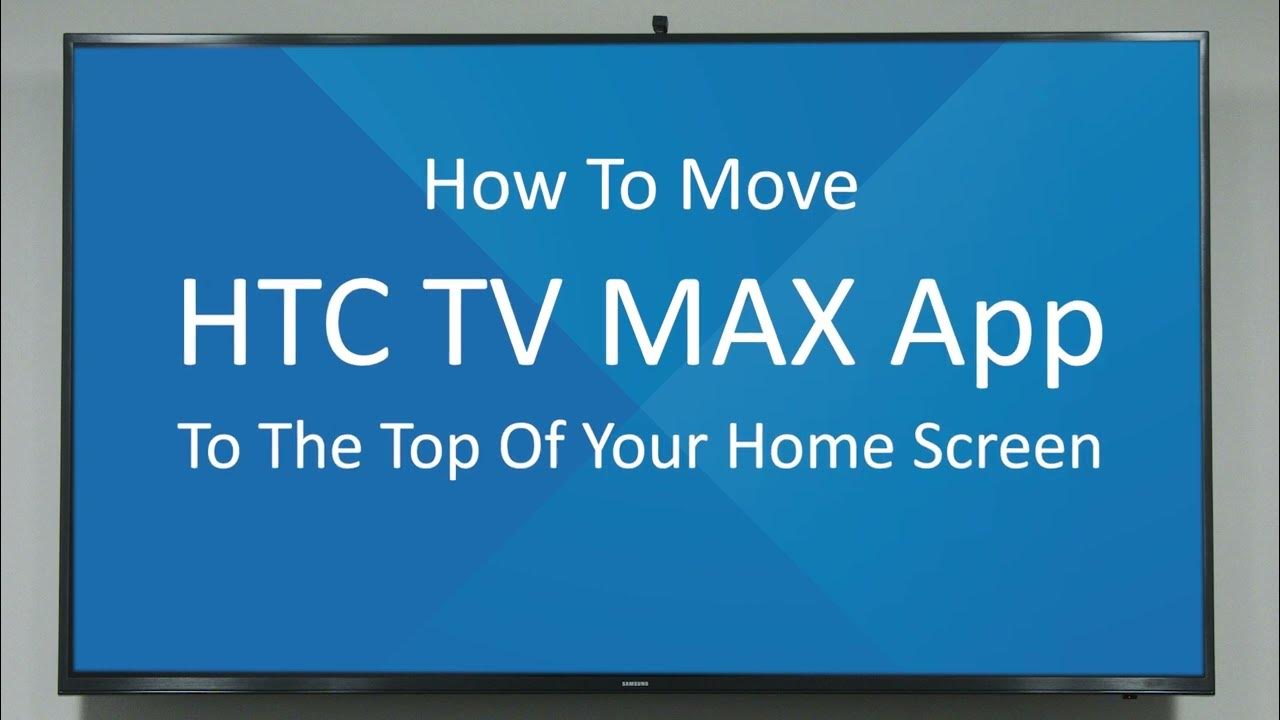 How To Move

HTC TV MAX App

To The Top Of Your Home Screen

SAMSUNG